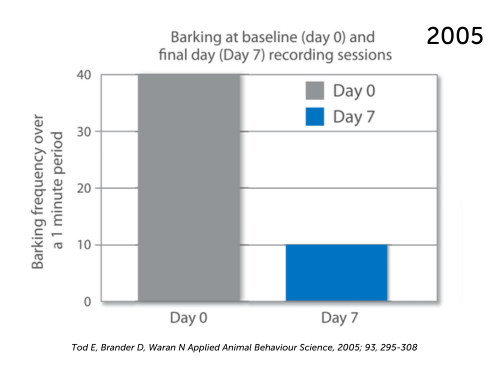 2005

Barking at baseline (day 0) and final day (Day 7) recording sessions

Day 0
Day 7

Barking frequency over a 1 minute period

40
30
20
10
0

Day 0
Day 7

Tod E, Brander D, Waran N Applied Animal Behaviour Science, 2005; 93, 295-308